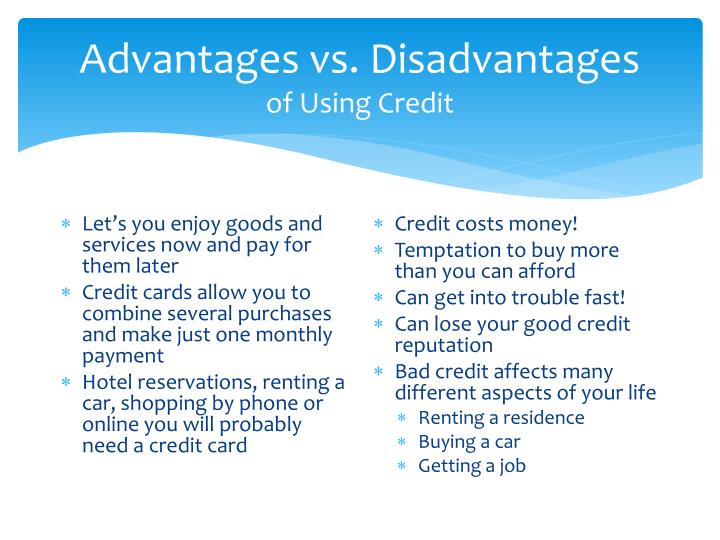 Advantages vs. Disadvantages
of Using Credit

* Let's you enjoy goods and services now and pay for them later
* Credit cards allow you to combine several purchases and make just one monthly payment
* Hotel reservations, renting a car, shopping by phone or online you will probably need a credit card

* Credit costs money!
* Temptation to buy more than you can afford
* Can get into trouble fast!
* Can lose your good credit reputation
* Bad credit affects many different aspects of your life
  * Renting a residence
  * Buying a car
  * Getting a job